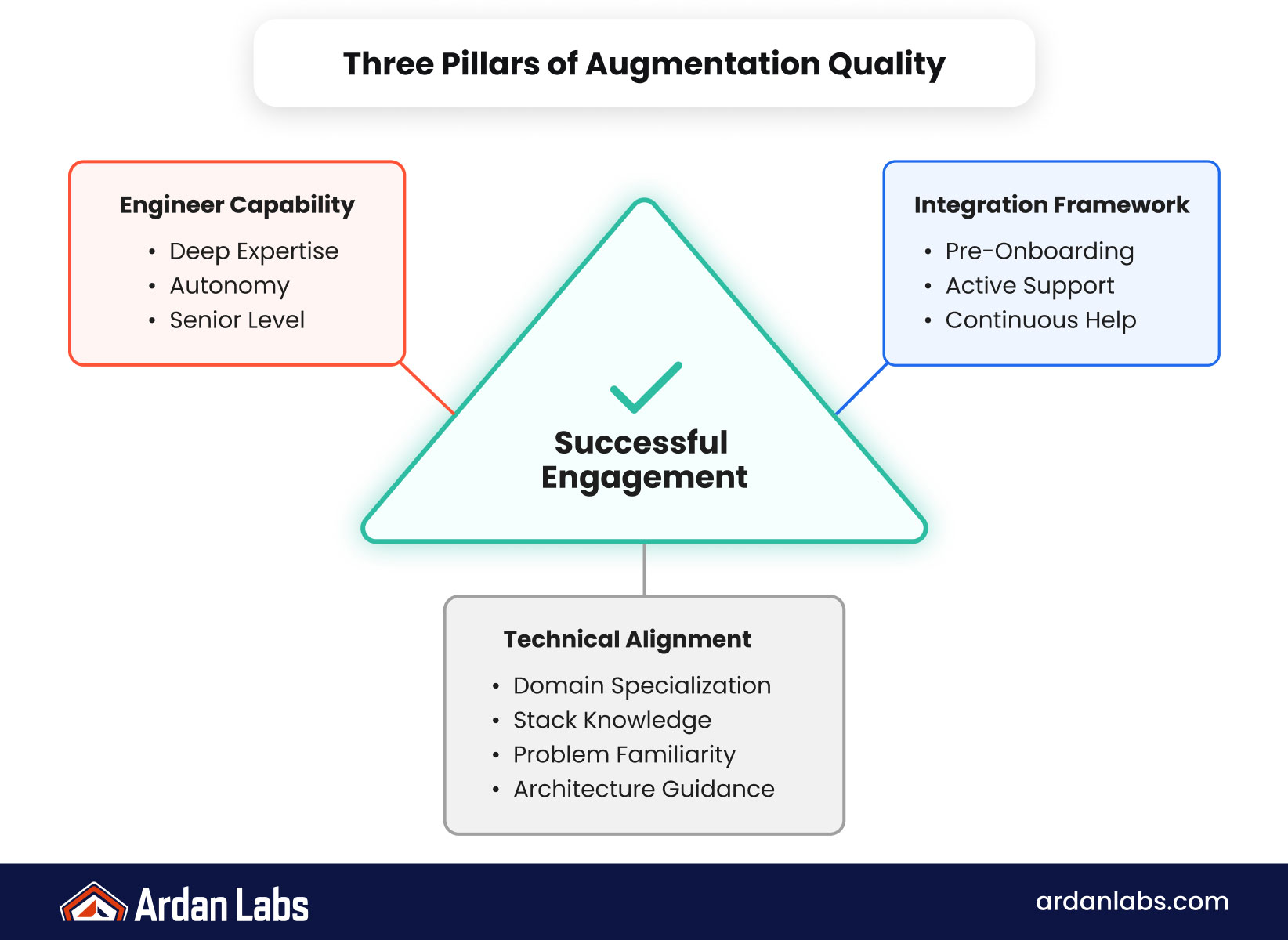 Three Pillars of Augmentation Quality

Engineer Capability
• Deep Expertise
• Autonomy
• Senior Level

Integration Framework
• Pre-Onboarding
• Active Support
• Continuous Help

Successful Engagement

Technical Alignment
• Domain Specialization
• Stack Knowledge
• Problem Familiarity
• Architecture Guidance

Ardan Labs

ardanlabs.com